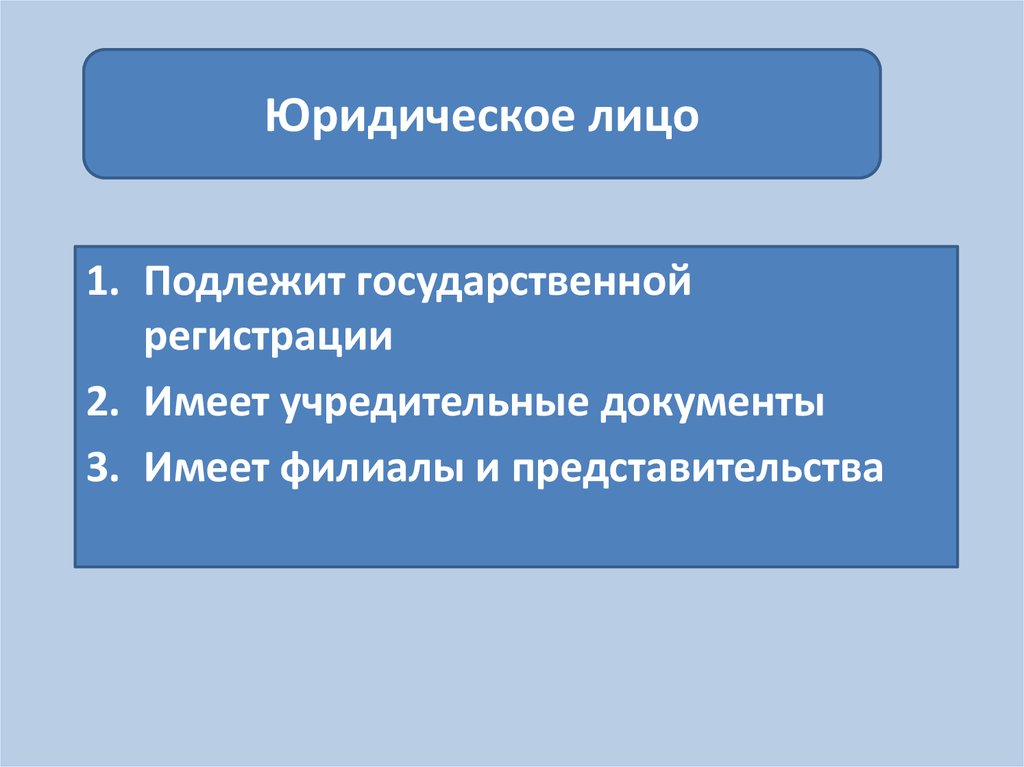 Юридическое лицо

1. Подлежит государственной регистрации
2. Имеет учредительные документы
3. Имеет филиалы и представительства